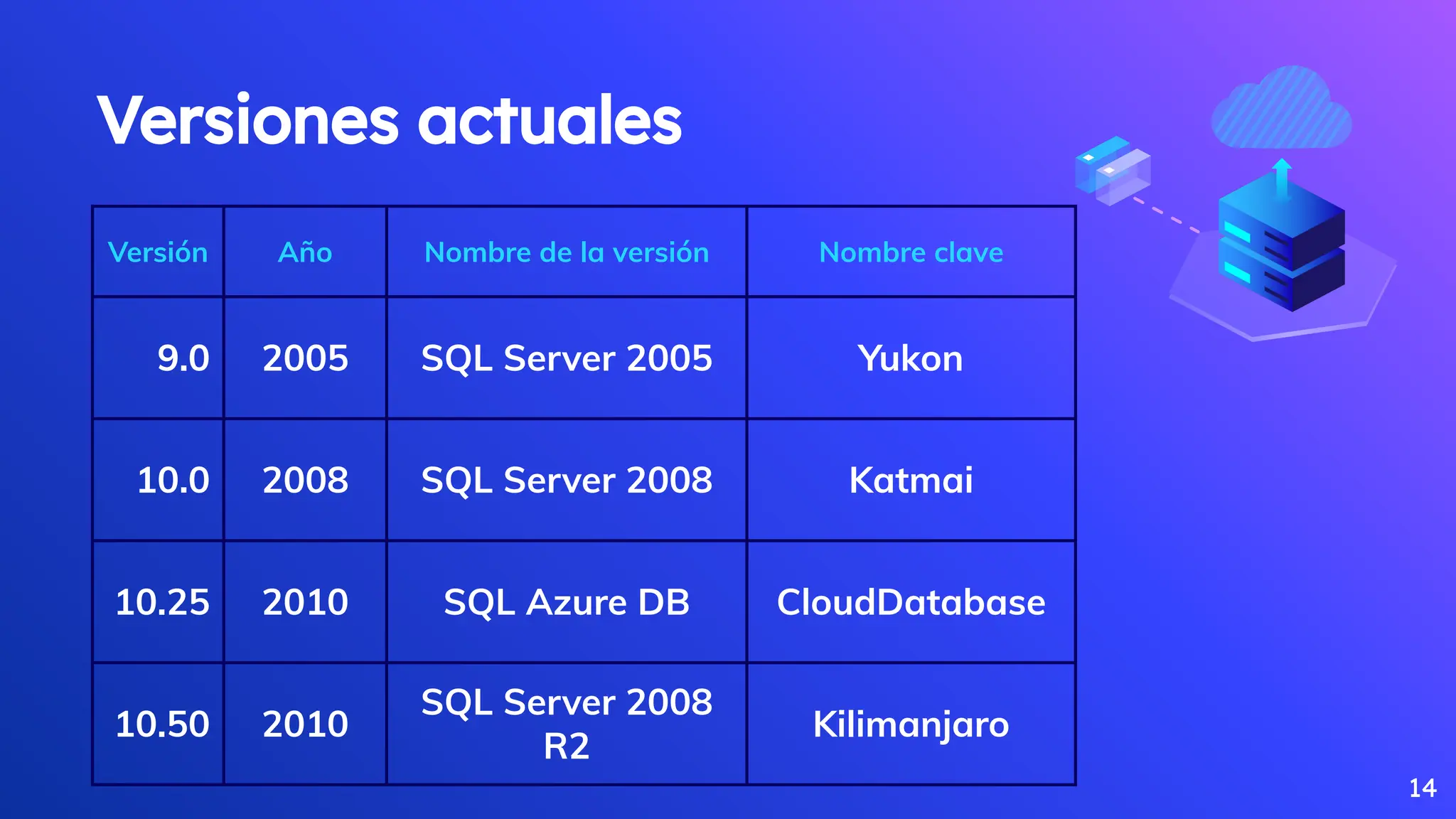 Versiones actuales

| Versión | Año | Nombre de la versión | Nombre clave |
|---|---|---|---|
| 9.0 | 2005 | SQL Server 2005 | Yukon |
| 10.0 | 2008 | SQL Server 2008 | Katmai |
| 10.25 | 2010 | SQL Azure DB | CloudDatabase |
| 10.50 | 2010 | SQL Server 2008 R2 | Kilimanjaro |

14